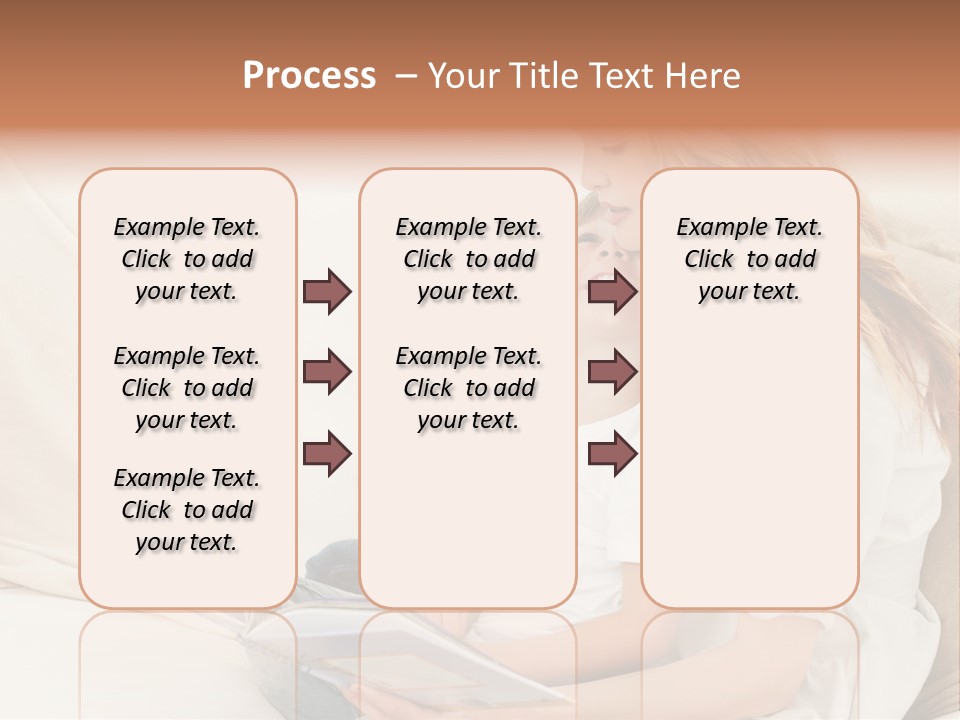 Process – Your Title Text Here

Example Text. Click to add your text.

Example Text. Click to add your text.

Example Text. Click to add your text.

Example Text. Click to add your text.

Example Text. Click to add your text.

Example Text. Click to add your text.